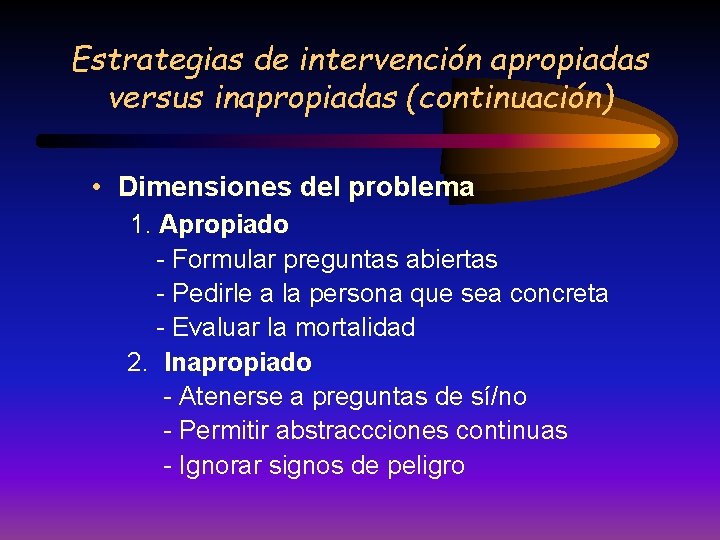 Estrategias de intervención apropiadas versus inapropiadas (continuación)

• Dimensiones del problema

1. Apropiado

- Formular preguntas abiertas
- Pedirle a la persona que sea concreta
- Evaluar la mortalidad

2. Inapropiado

- Atenerse a preguntas de sí/no
- Permitir abstraccciones continuas
- Ignorar signos de peligro